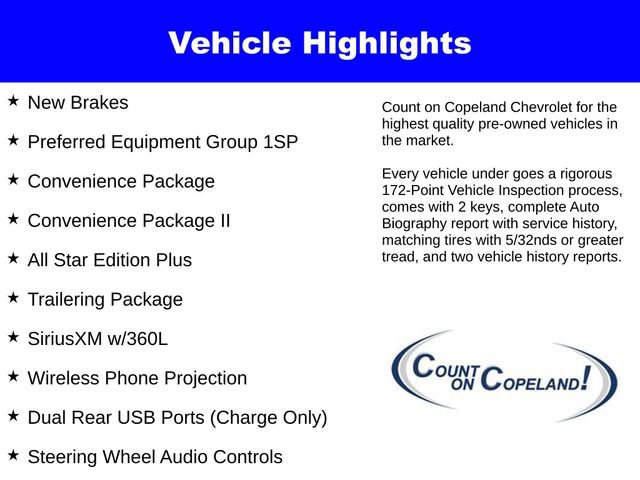 Vehicle Highlights

★ New Brakes

★ Preferred Equipment Group 1SP

★ Convenience Package

★ Convenience Package II

★ All Star Edition Plus

★ Trailering Package

★ SiriusXM w/360L

★ Wireless Phone Projection

★ Dual Rear USB Ports (Charge Only)

★ Steering Wheel Audio Controls

Count on Copeland Chevrolet for the highest quality pre-owned vehicles in the market.

Every vehicle under goes a rigorous 172-Point Vehicle Inspection process, comes with 2 keys, complete Auto Biography report with service history, matching tires with 5/32nds or greater tread, and two vehicle history reports.

COUNT ON COPELAND!